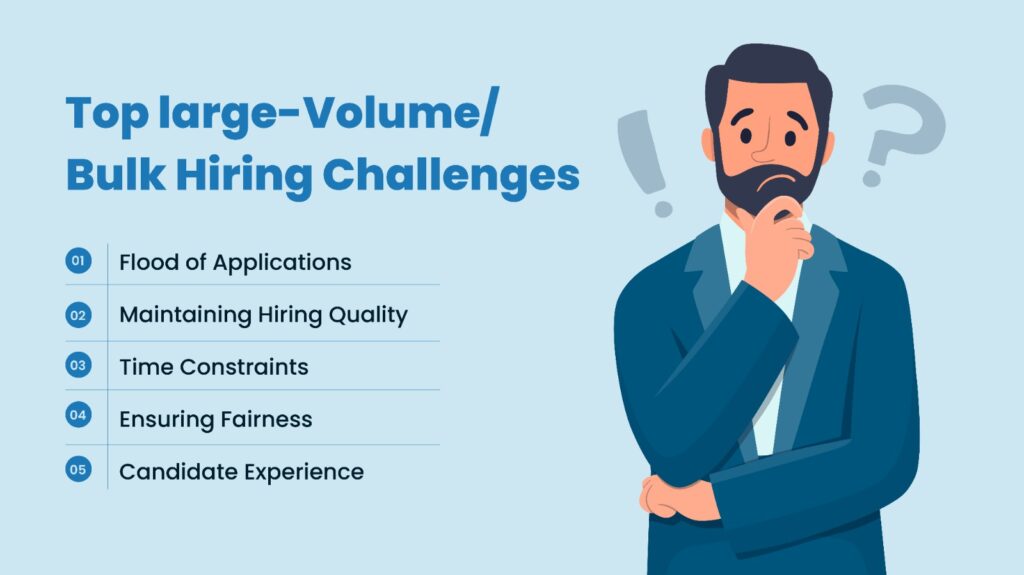 Top large-Volume/ Bulk Hiring Challenges

01 Flood of Applications

02 Maintaining Hiring Quality

03 Time Constraints

04 Ensuring Fairness

05 Candidate Experience

!

?